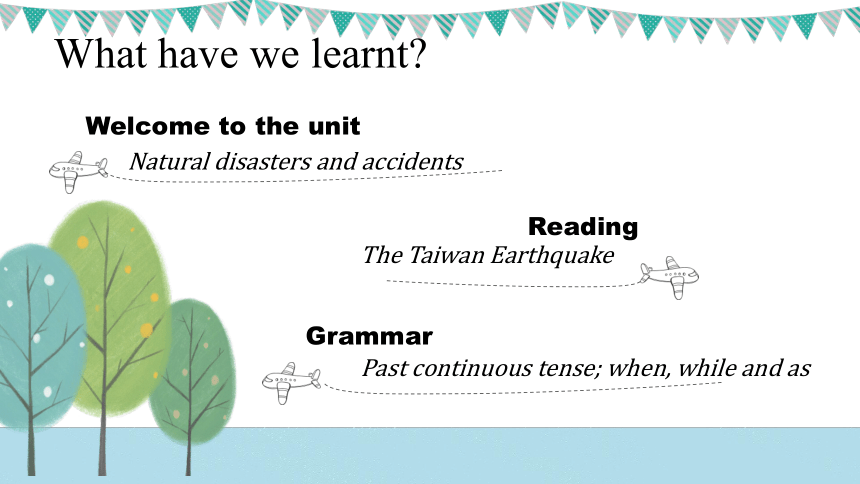 What have we learnt?

Welcome to the unit

Natural disasters and accidents

Reading

The Taiwan Earthquake

Grammar

Past continuous tense; when, while and as